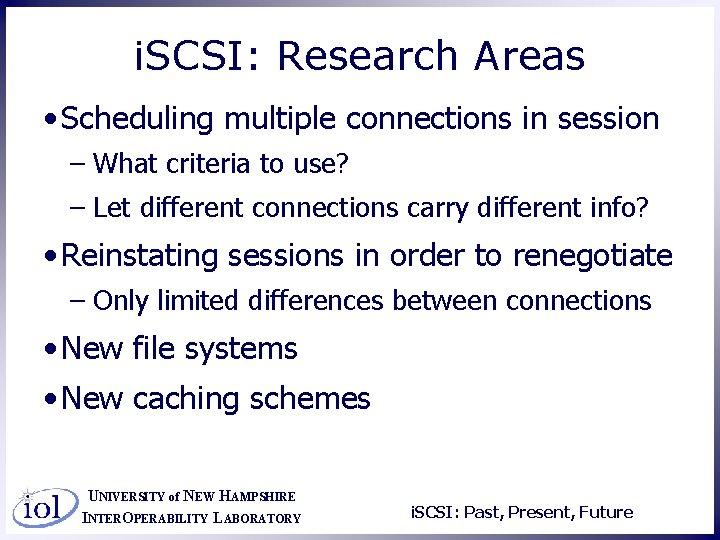 iSCSI: Research Areas

• Scheduling multiple connections in session
– What criteria to use?
– Let different connections carry different info?

• Reinstating sessions in order to renegotiate
– Only limited differences between connections

• New file systems

• New caching schemes

iol UNIVERSITY of NEW HAMPSHIRE
INTEROPERABILITY LABORATORY

iSCSI: Past, Present, Future